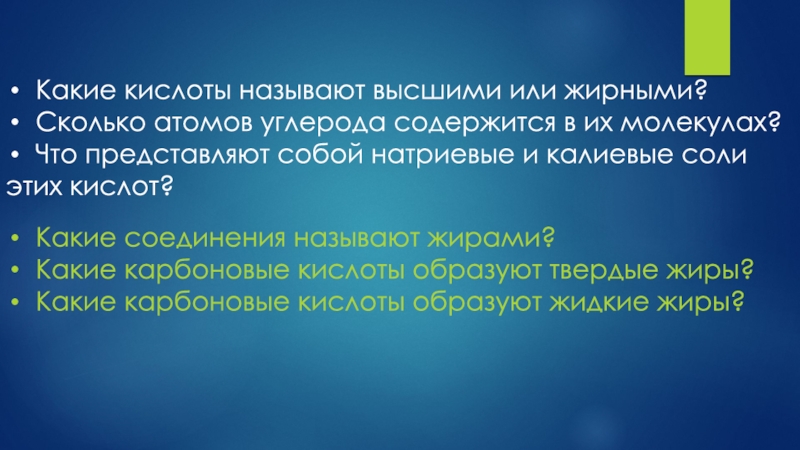 • Какие кислоты называют высшими или жирными?
• Сколько атомов углерода содержится в их молекулах?
• Что представляют собой натриевые и калиевые соли этих кислот?

• Какие соединения называют жирами?
• Какие карбоновые кислоты образуют твердые жиры?
• Какие карбоновые кислоты образуют жидкие жиры?